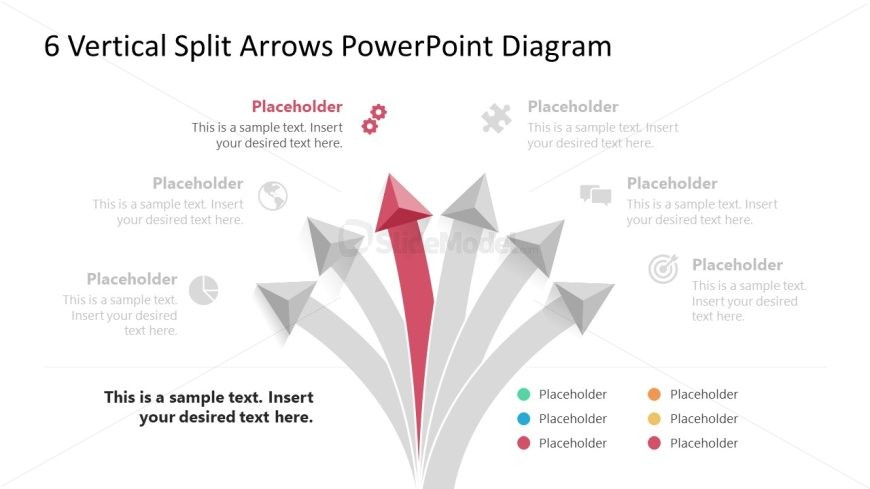 6 Vertical Split Arrows PowerPoint Diagram

Placeholder
This is a sample text. Insert your desired text here.

Placeholder
This is a sample text. Insert your desired text here.

Placeholder
This is a sample text. Insert your desired text here.

Placeholder
This is a sample text. Insert your desired text here.

Placeholder
This is a sample text. Insert your desired text here.

Placeholder
This is a sample text. Insert your desired text here.

SlideModel

This is a sample text. Insert your desired text here.

Placeholder
Placeholder
Placeholder

Placeholder
Placeholder
Placeholder